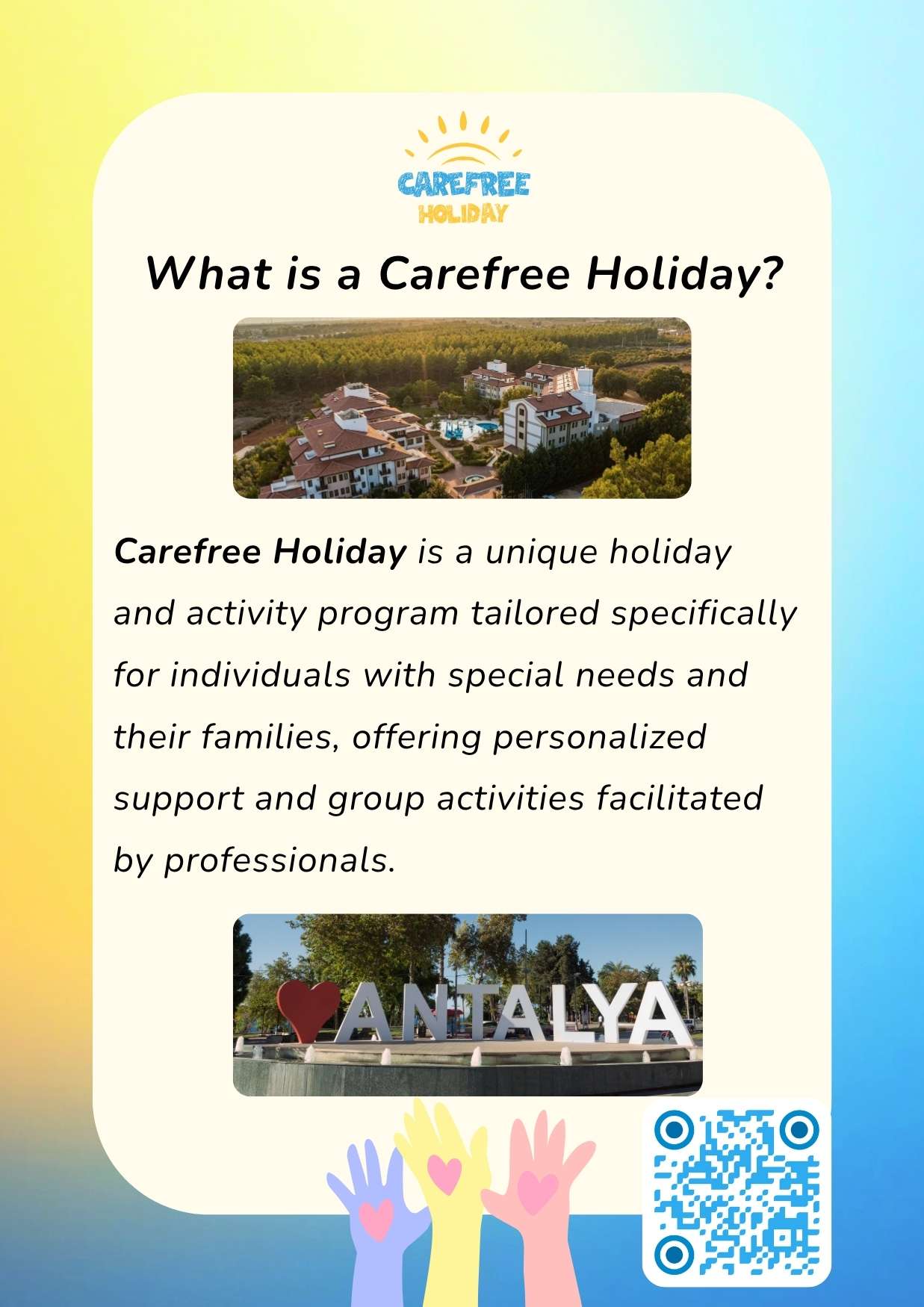 CAREFREE HOLIDAY

What is a Carefree Holiday?

Carefree Holiday is a unique holiday and activity program tailored specifically for individuals with special needs and their families, offering personalized support and group activities facilitated by professionals.

ANTALYA